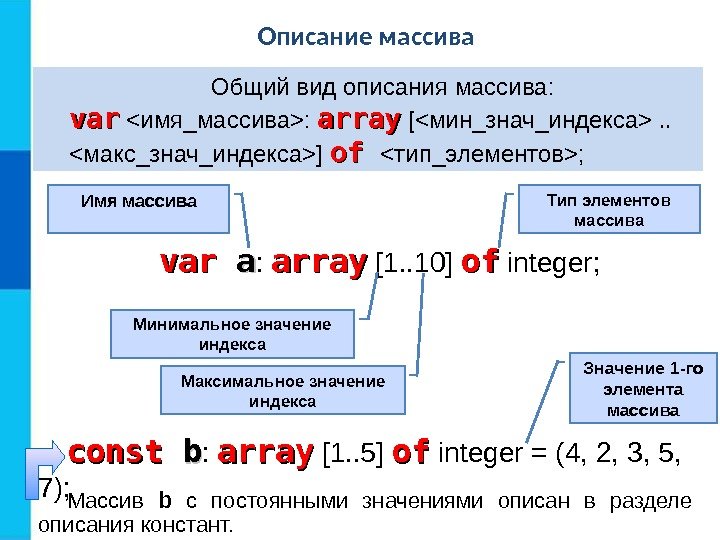 Описание массива

Общий вид описания массива:
var <имя_массива>: array [<мин_знач_индекса> .. <макс_знач_индекса>] of <тип_элементов>;

Имя массива

Тип элементов массива

var a: array [1..10] of integer;

Минимальное значение индекса

Максимальное значение индекса

Значение 1-го элемента массива

const b: array [1..5] of integer = (4, 2, 3, 5, 7);

Массив b с постоянными значениями описан в разделе описания констант.